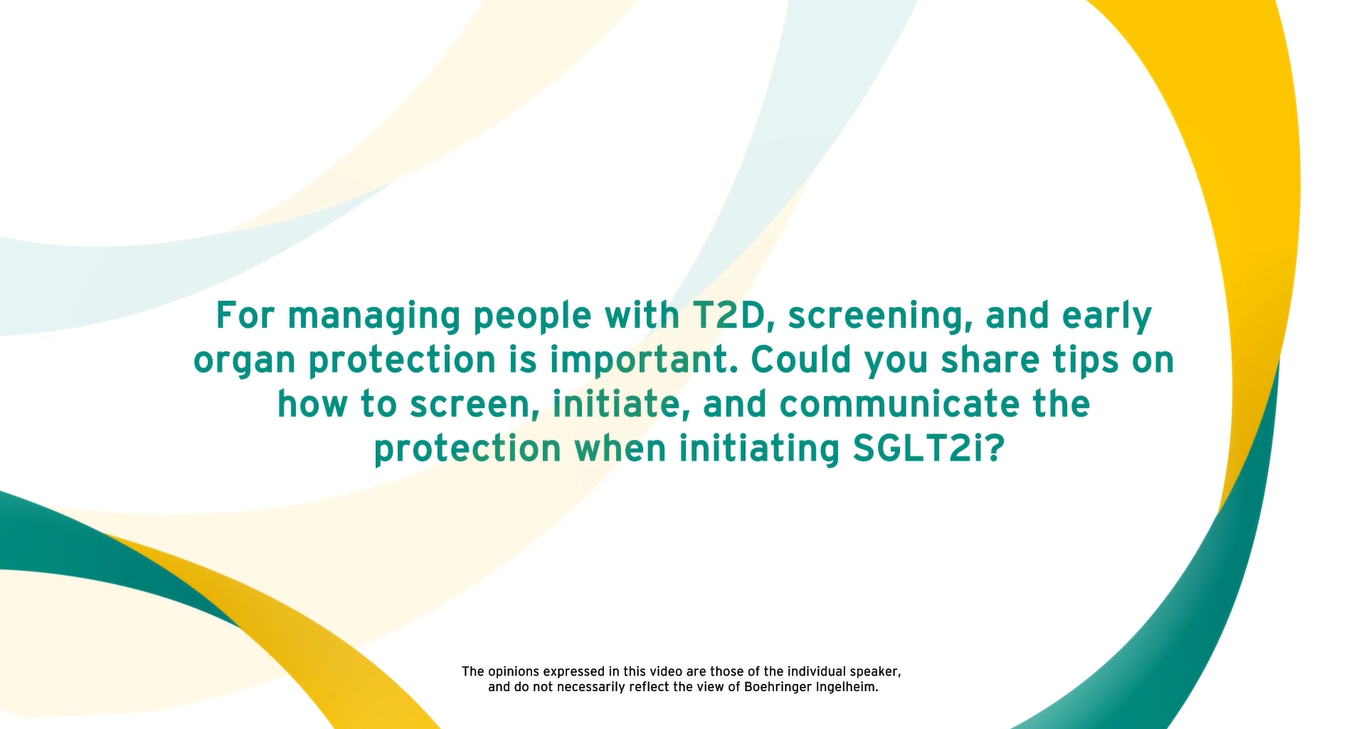 For managing people with T2D, screening, and early organ protection is important. Could you share tips on how to screen, initiate, and communicate the protection when initiating SGLT2i?

The opinions expressed in this video are those of the individual speaker, and do not necessarily reflect the view of Boehringer Ingelheim.